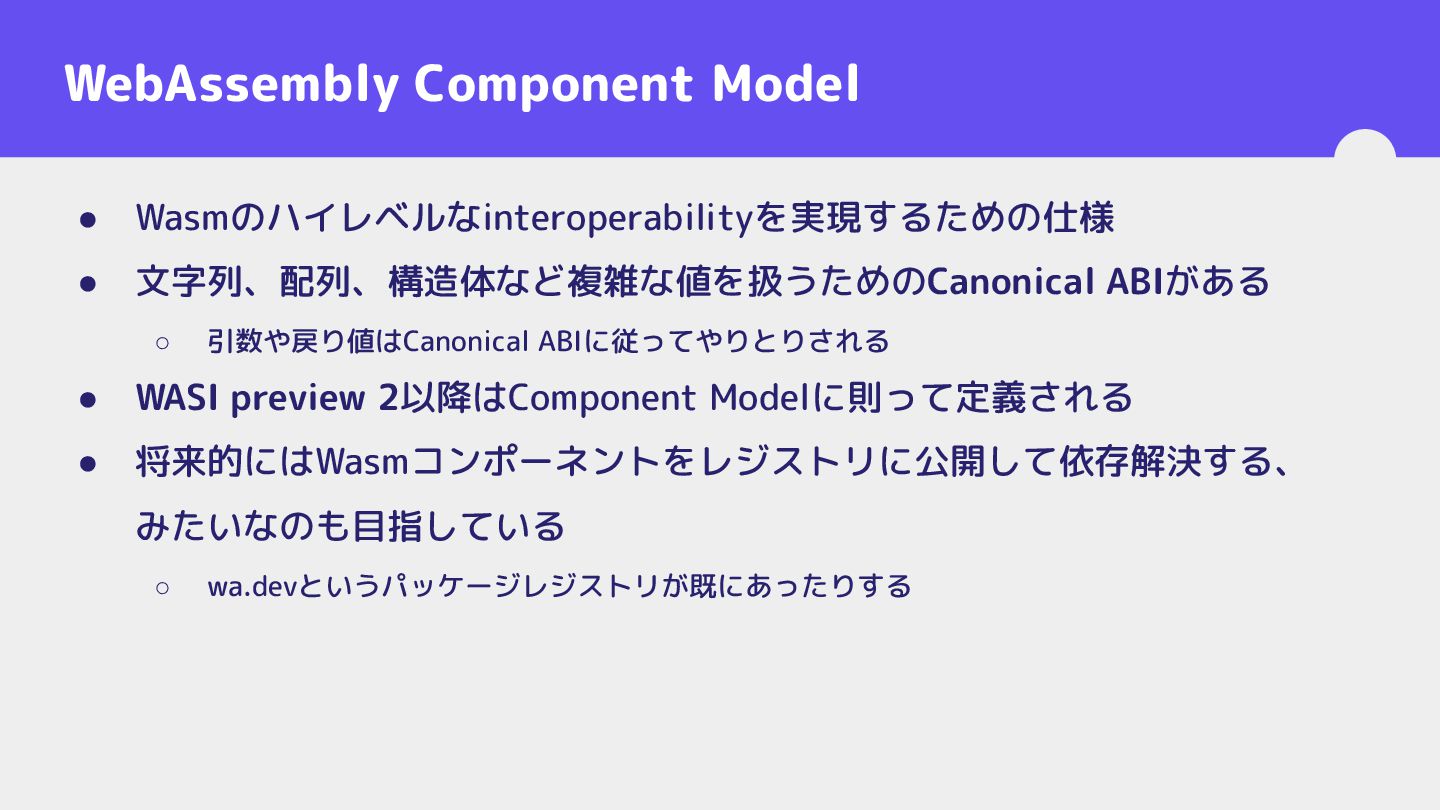 WebAssembly Component Model

● Wasmのハイレベルなinteroperabilityを実現するための仕様
● 文字列、配列、構造体など複雑な値を扱うためのCanonical ABIがある
○ 引数や戻り値はCanonical ABIに従ってやりとりされる
● WASI preview 2以降はComponent Modelに則って定義される
● 将来的にはWasmコンポーネントをレジストリに公開して依存解決する、みたいなのも目指している
○ wa.devというパッケージレジストリが既にあったりする